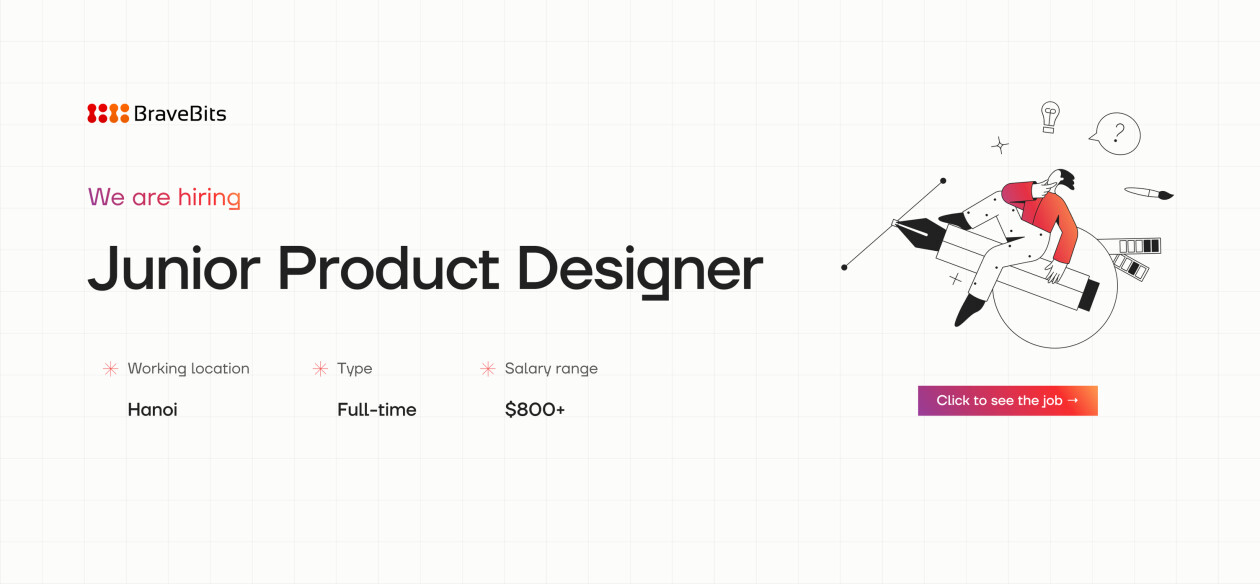 BraveBits

We are hiring

Junior Product Designer

Working location
Hanoi

Type
Full-time

Salary range
$800+

?

Click to see the job →